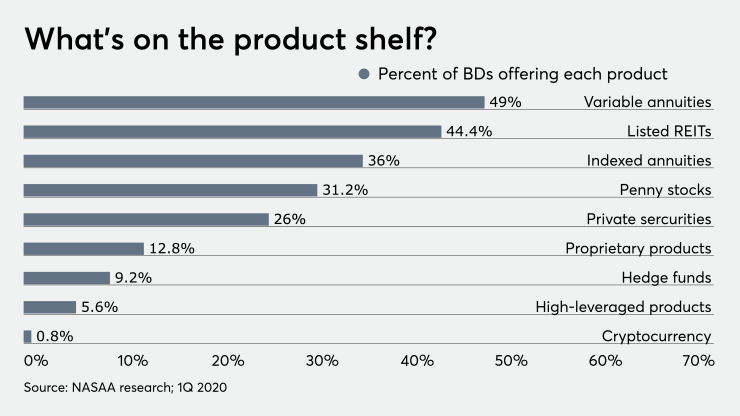 What's on the product shelf?

Percent of BDs offering each product

49% Variable annuities
44.4% Listed REITs
36% Indexed annuities
31.2% Penny stocks
26% Private sercurities
12.8% Proprietary products
9.2% Hedge funds
5.6% High-leveraged products
0.8% Cryptocurrency

0% 10% 20% 30% 40% 50% 60% 70%

Source: NASAA research; 1Q 2020